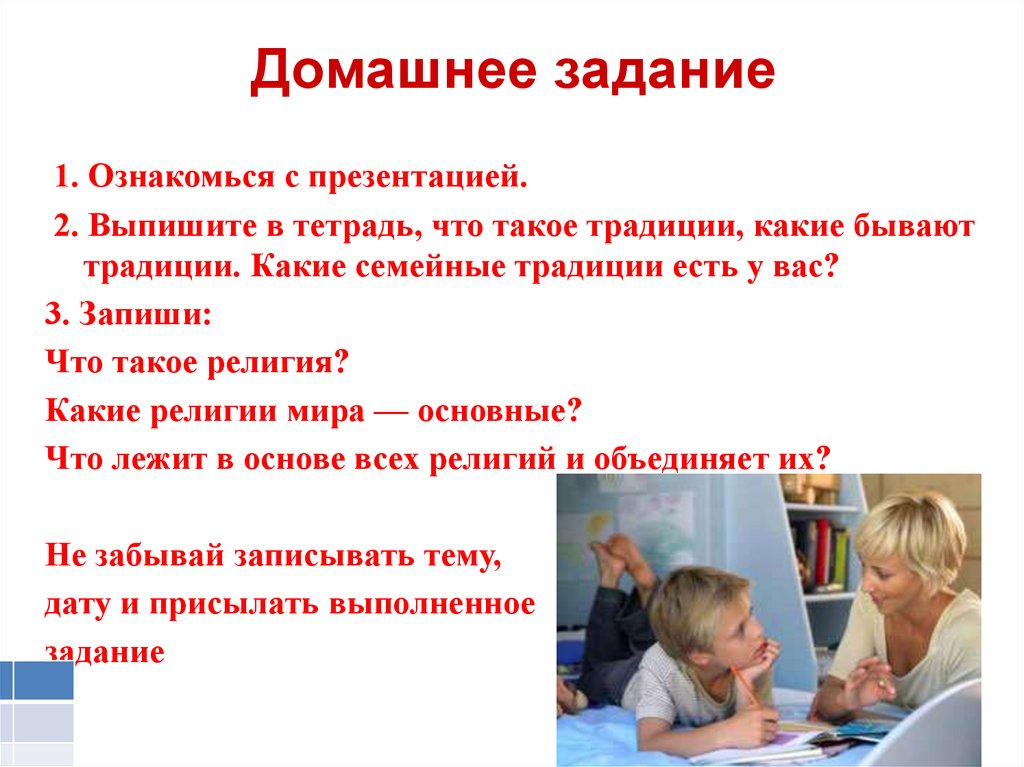 Домашнее задание

1. Ознакомься с презентацией.

2. Выпишите в тетрадь, что такое традиции, какие бывают традиции. Какие семейные традиции есть у вас?

3. Запиши:

Что такое религия?

Какие религии мира — основные?

Что лежит в основе всех религий и объединяет их?

Не забывай записывать тему, дату и присылать выполненное задание